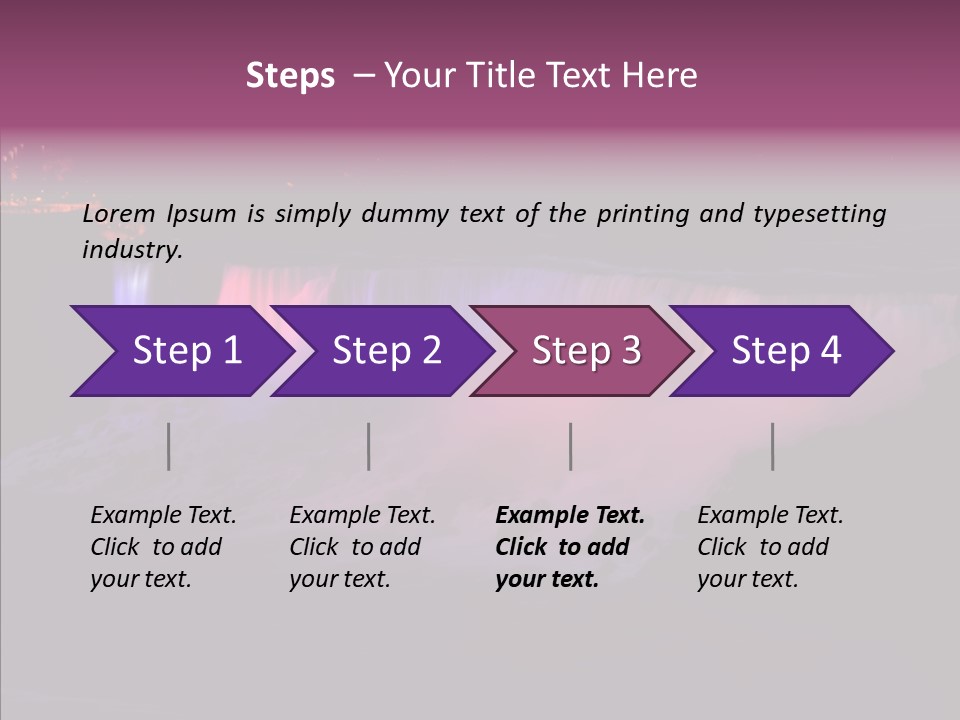 Steps – Your Title Text Here

Lorem Ipsum is simply dummy text of the printing and typesetting industry.

Step 1

Step 2

Step 3

Step 4

Example Text. Click to add your text.

Example Text. Click to add your text.

Example Text. Click to add your text.

Example Text. Click to add your text.